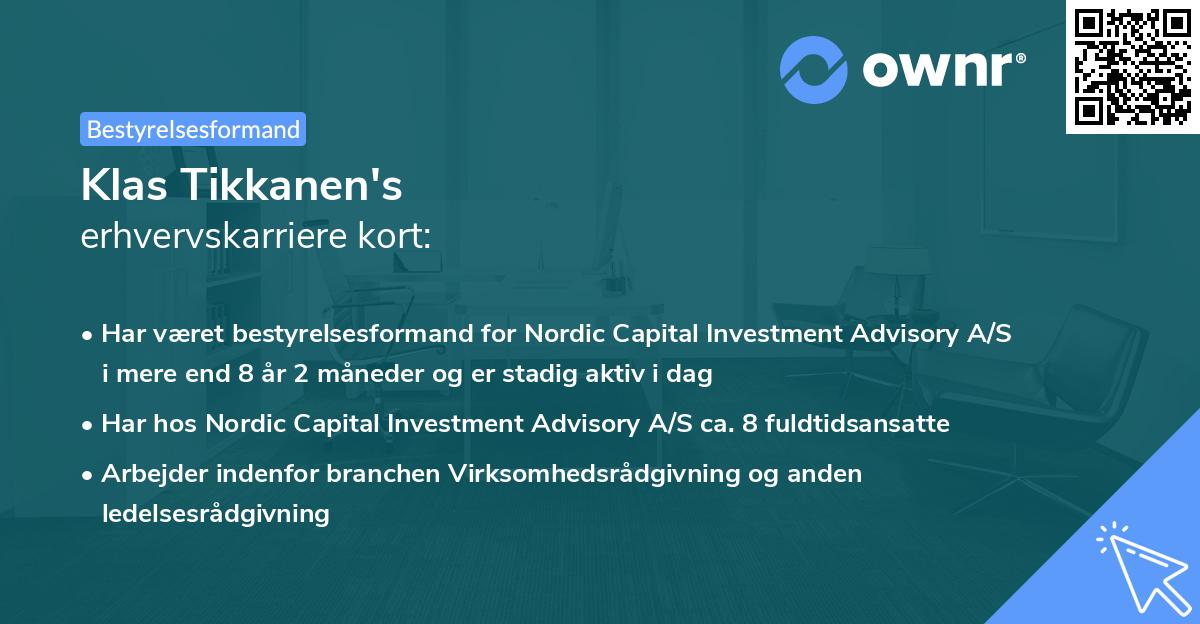 ownr®

Bestyrelsesformand

Klas Tikkanen's
erhvervskarriere kort:

• Har været bestyrelsesformand for Nordic Capital Investment Advisory A/S i mere end 8 år 2 måneder og er stadig aktiv i dag
• Har hos Nordic Capital Investment Advisory A/S ca. 8 fuldtidsansatte
• Arbejder indenfor branchen Virksomhedsrådgivning og anden ledelsesrådgivning